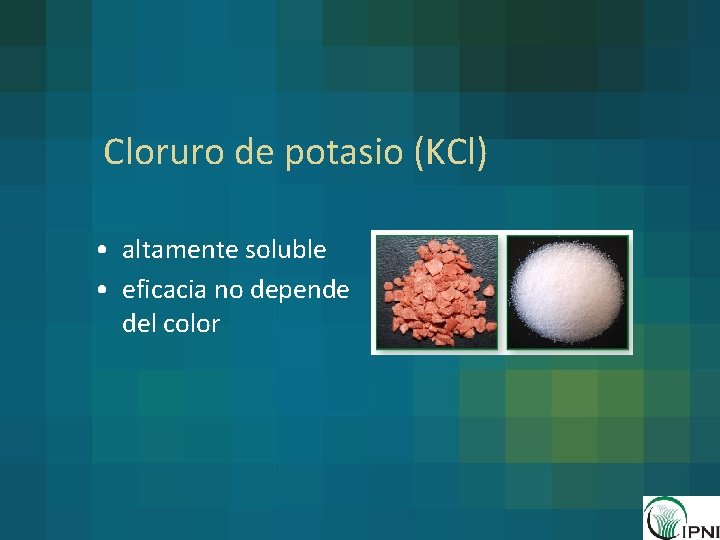 Cloruro de potasio (KCl)

• altamente soluble
• eficacia no depende del color

IPNI